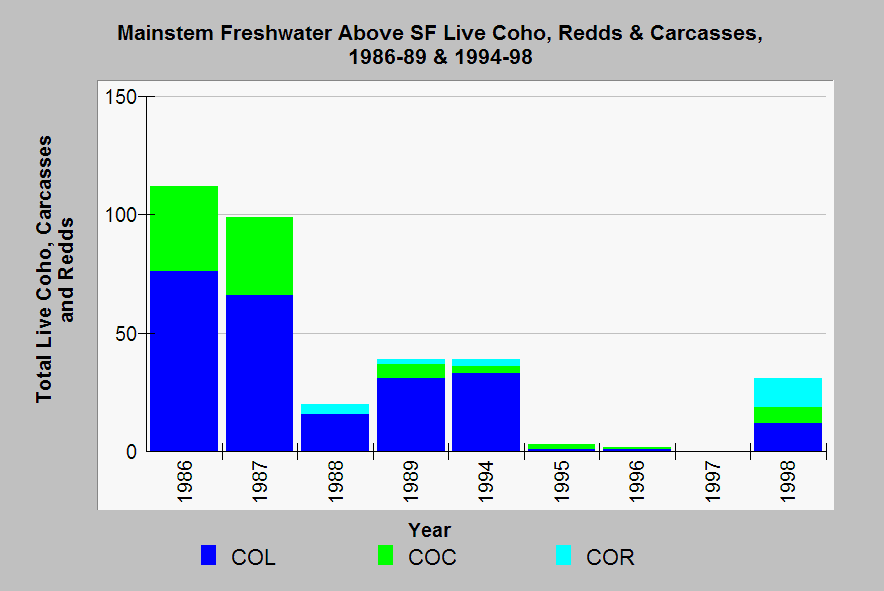 Mainstem Freshwater Above SF Live Coho, Redds & Carcasses, 1986-89 & 1994-98

Total Live Coho, Carcasses and Redds

150
100
50
0

1986
1987
1988
1989
1994
1995
1996
1997
1998

Year

COL
COC
COR